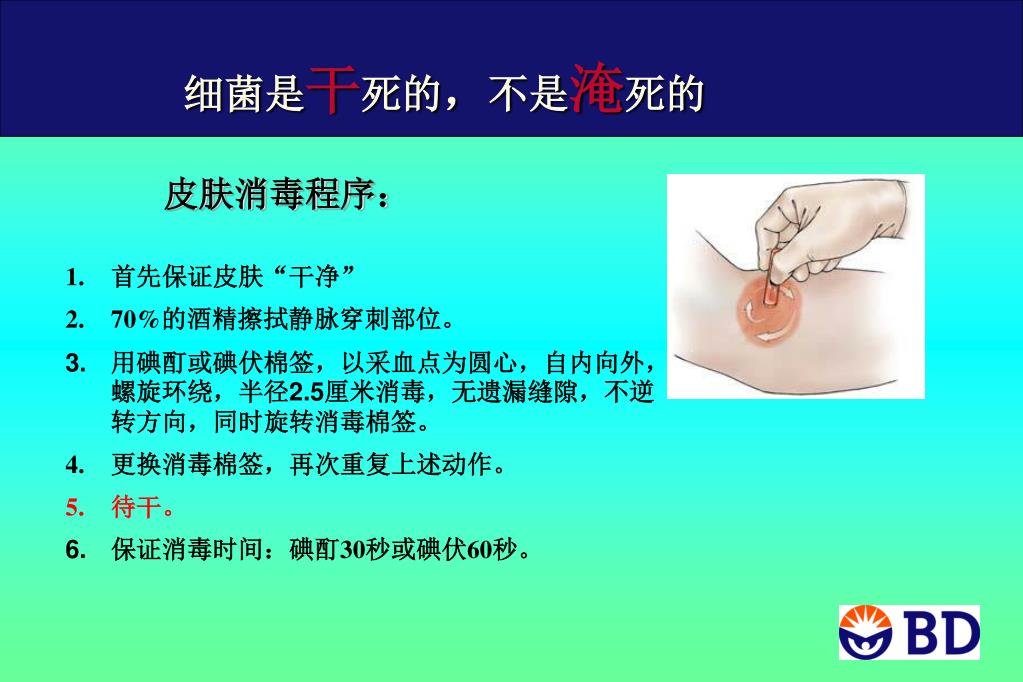 细菌是干死的，不是淹死的

皮肤消毒程序：

1. 首先保证皮肤“干净”
2. 70%的酒精擦拭静脉穿刺部位。
3. 用碘酊或碘伏棉签，以采血点为圆心，自内向外，螺旋环绕，半径2.5厘米消毒，无遗漏缝隙，不逆转方向，同时旋转消毒棉签。
4. 更换消毒棉签，再次重复上述动作。
5. 待干。
6. 保证消毒时间：碘酊30秒或碘伏60秒。

BD